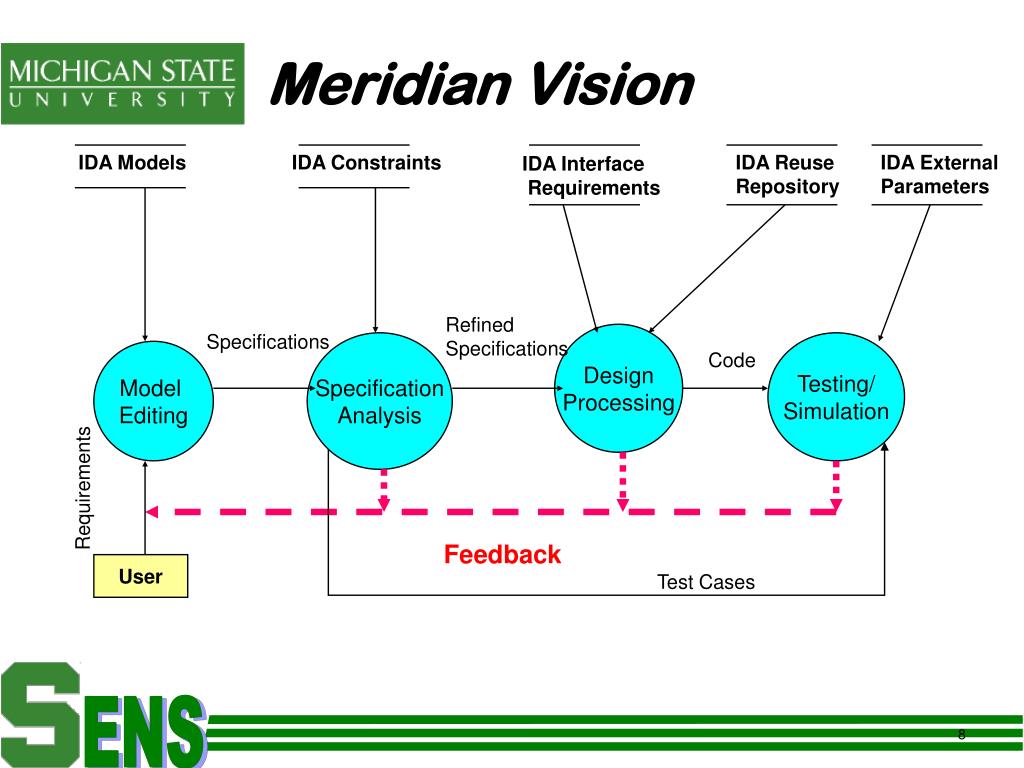 MICHIGAN STATE
UNIVERSITY

Meridian Vision

IDA Models

IDA Constraints

IDA Interface Requirements

IDA Reuse Repository

IDA External Parameters

Specifications

Refined Specifications

Code

Model Editing

Specification Analysis

Design Processing

Testing/ Simulation

Requirements

Feedback

User

Test Cases

SENS

8